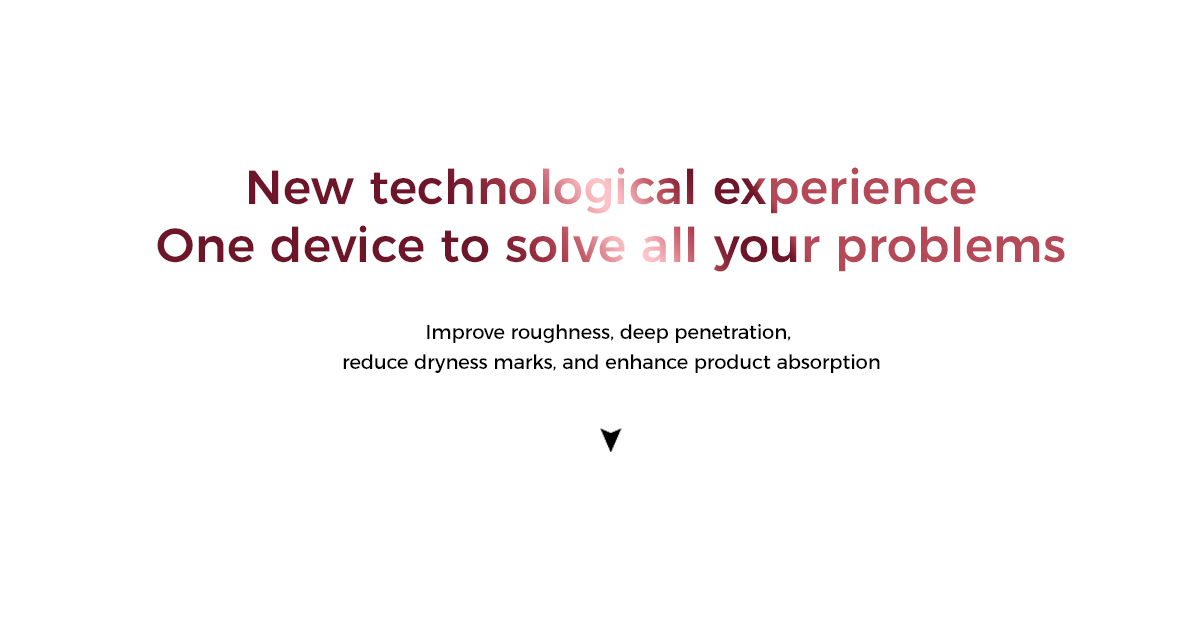 New technological experience
One device to solve all your problems

Improve roughness, deep penetration, reduce dryness marks, and enhance product absorption